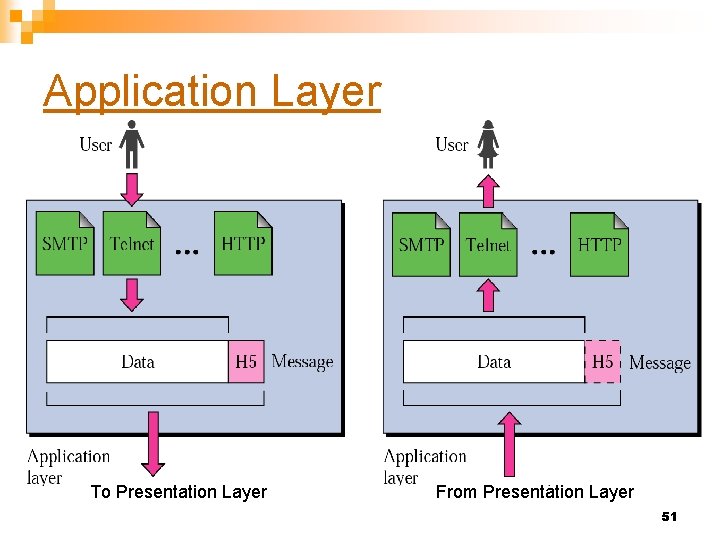 Application Layer

User

SMTP Telnet ... HTTP

Data H5 Message

Application layer

To Presentation Layer

User

SMTP Telnet ... HTTP

Data H5 Message

Application layer

From Presentation Layer

51